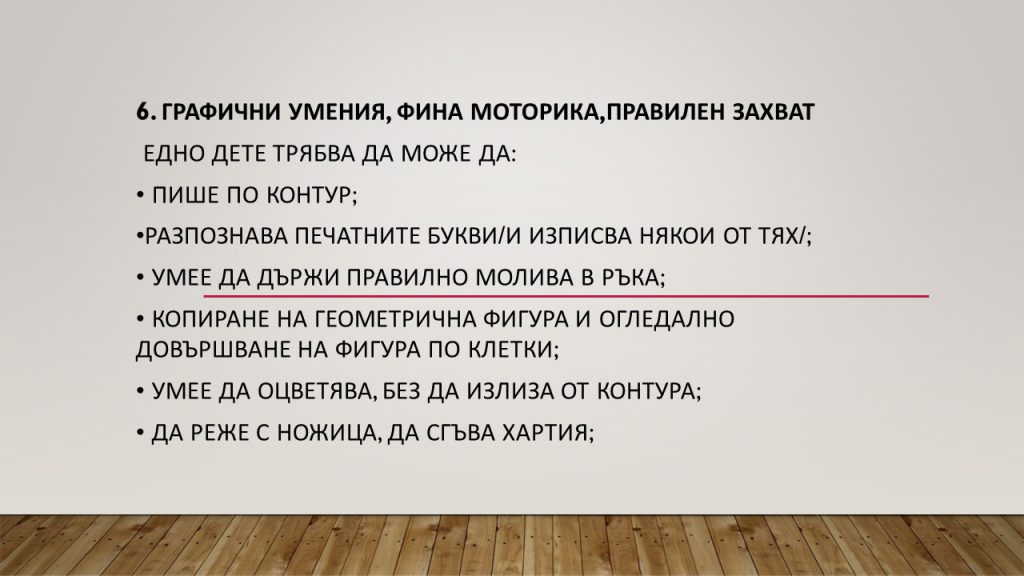 6. ГРАФИЧНИ УМЕНИЯ, ФИНА МОТОРИКА,ПРАВИЛЕН ЗАХВАТ

ЕДНО ДЕТЕ ТРЯБВА ДА МОЖЕ ДА:

• ПИШЕ ПО КОНТУР;

•РАЗПОЗНАВА ПЕЧАТНИТЕ БУКВИ/И ИЗПИСВА НЯКОИ ОТ ТЯХ/;

• УМЕЕ ДА ДЪРЖИ ПРАВИЛНО МОЛИВА В РЪКА;

• КОПИРАНЕ НА ГЕОМЕТРИЧНА ФИГУРА И ОГЛЕДАЛНО ДОВЪРШВАНЕ НА ФИГУРА ПО КЛЕТКИ;

• УМЕЕ ДА ОЦВЕТЯВА, БЕЗ ДА ИЗЛИЗА ОТ КОНТУРА;

• ДА РЕЖЕ С НОЖИЦА, ДА СГЪВА ХАРТИЯ;